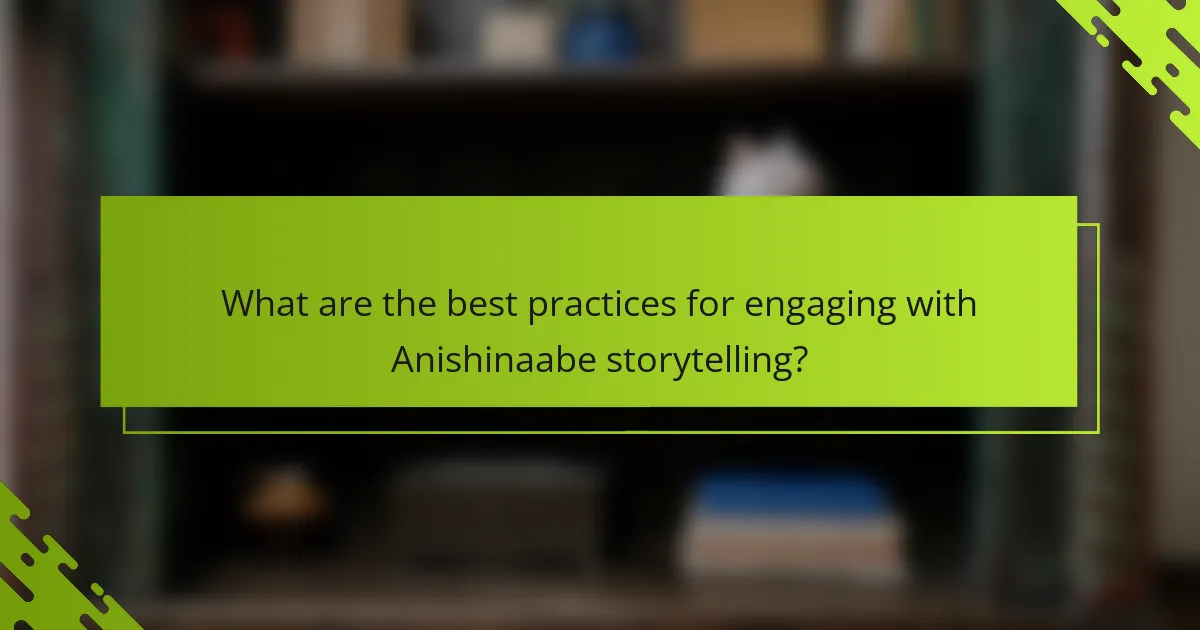 What are the best practices for engaging with Anishinaabe storytelling?